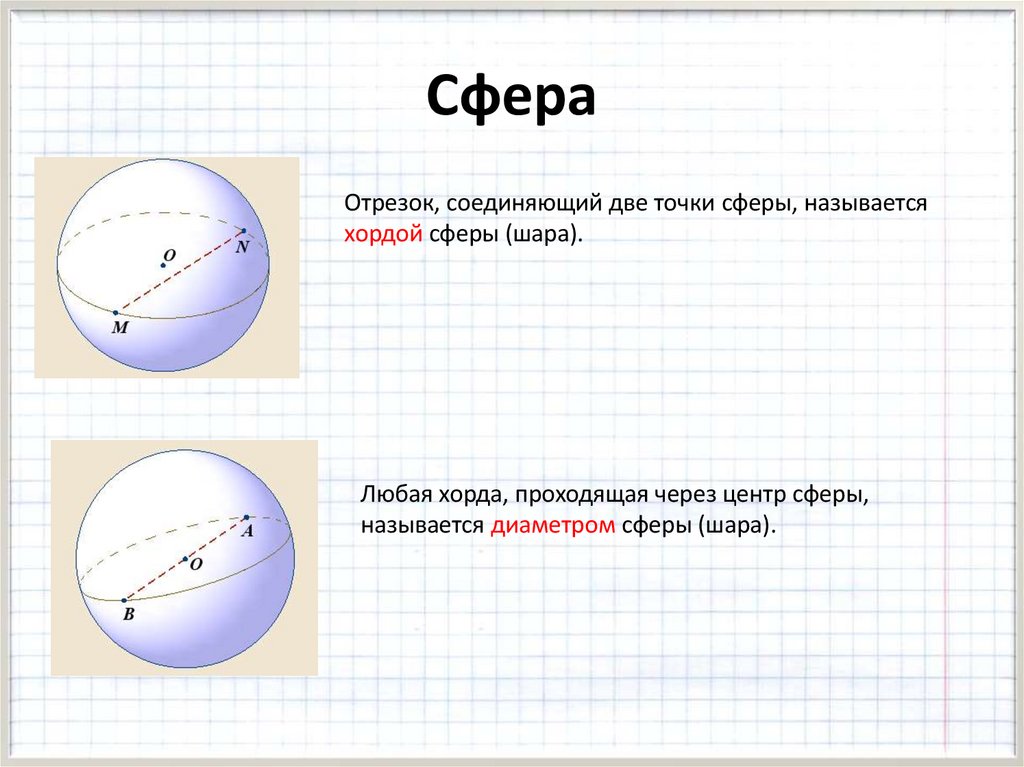 Сфера

O
N
M

Отрезок, соединяющий две точки сферы, называется хордой сферы (шара).

A
O
B

Любая хорда, проходящая через центр сферы, называется диаметром сферы (шара).